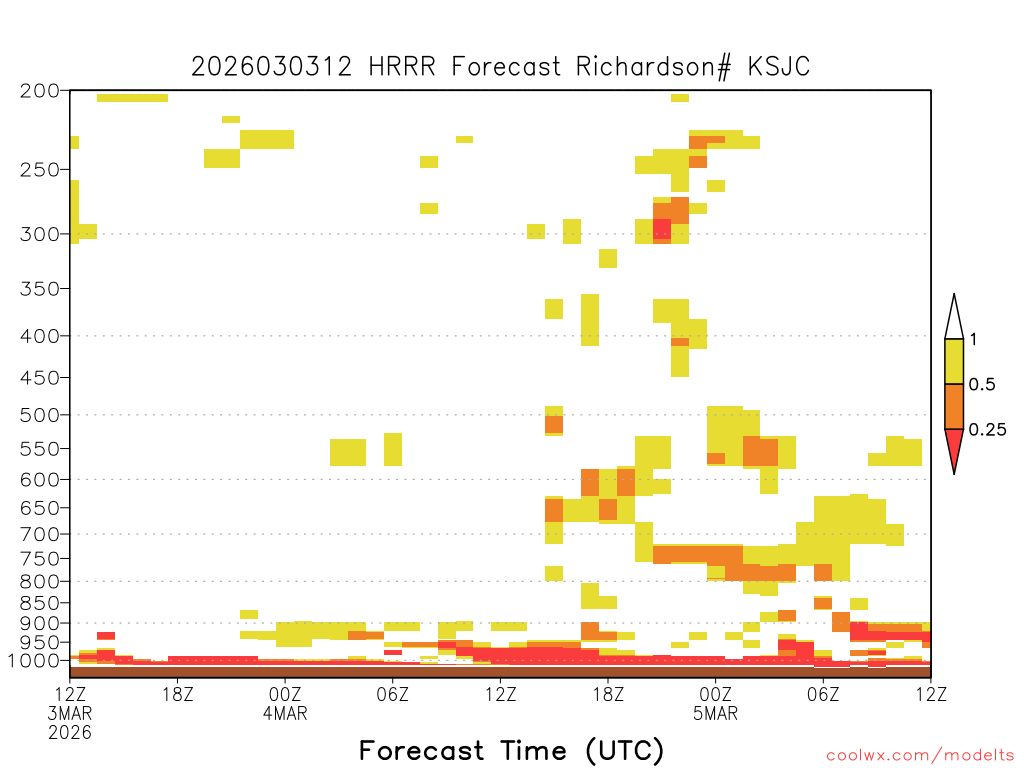 2026030312 HRRR Forecast Richardson# KSJC

200
250
300
350
400
450
500
550
600
650
700
750
800
850
900
950
1000

1
0.5
0.25

12Z
3MAR
2026
18Z
00Z
4MAR
06Z
12Z
18Z
00Z
5MAR
06Z
12Z

Forecast Time (UTC)

coolwx.com/modelts